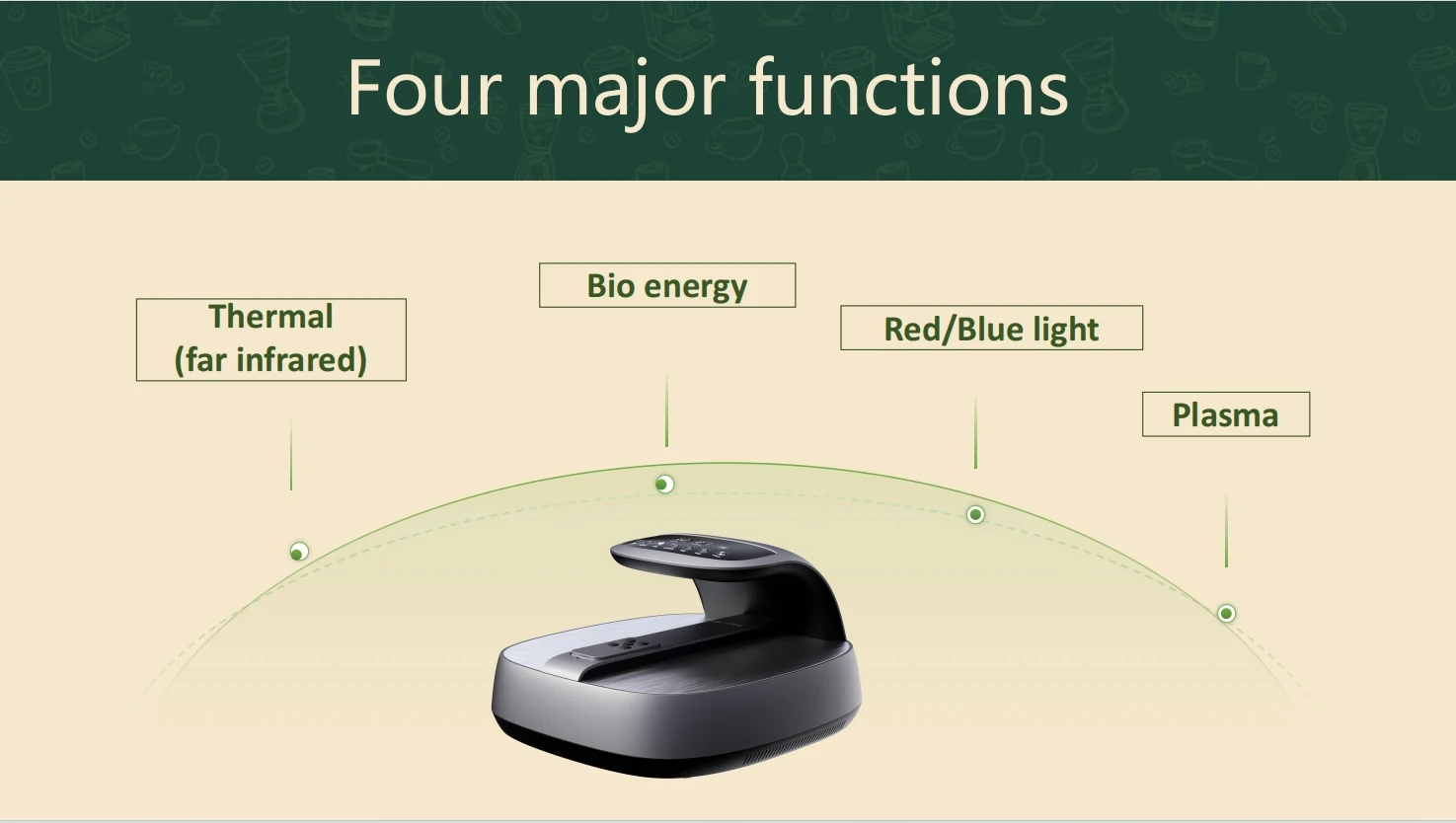 Four major functions

Thermal
(far infrared)

Bio energy

Red/Blue light

Plasma